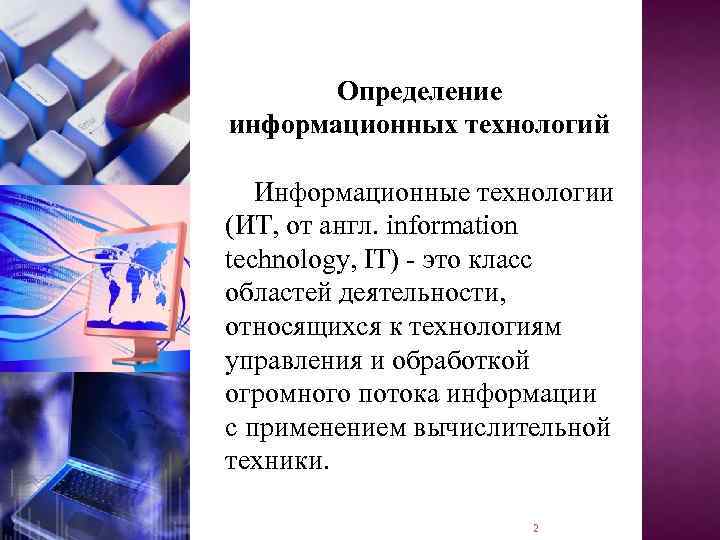 Определение информационных технологий

Информационные технологии (ИТ, от англ. information technology, IT) - это класс областей деятельности, относящихся к технологиям управления и обработкой огромного потока информации с применением вычислительной техники.

2